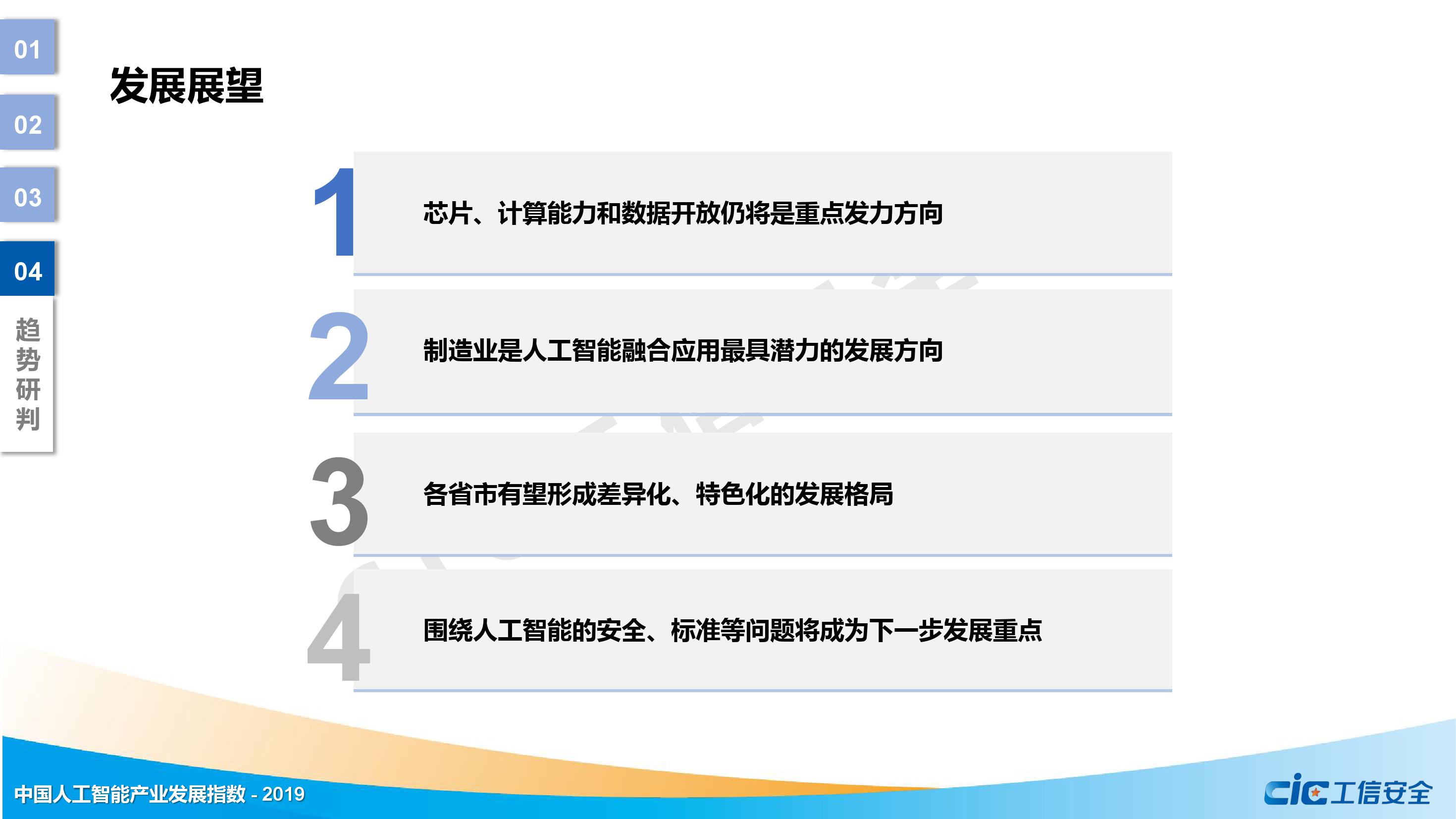 01

02

03

04

趋势研判

发展展望

1 芯片、计算能力和数据开放仍将是重点发力方向

2 制造业是人工智能融合应用最具潜力的发展方向

3 各省市有望形成差异化、特色化的发展格局

4 围绕人工智能的安全、标准等问题将成为下一步发展重点

中国人工智能产业发展指数 - 2019

cic 工信安全